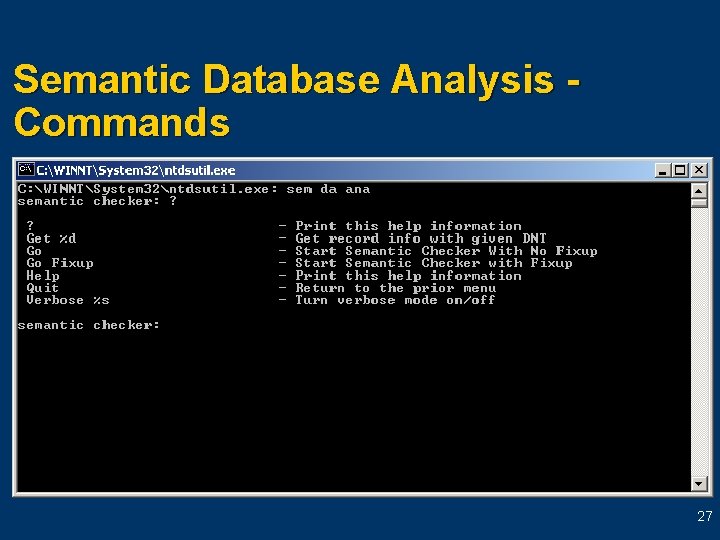 Semantic Database Analysis - Commands

C:\WINNT\System32\ntdsutil.exe

C:\WINNT\System32\ntdsutil.exe: sem da ana
semantic checker: ?

?                              - Print this help information
Get %d                         - Get record info with given DNT
Go                             - Start Semantic Checker With No Fixup
Go Fixup                       - Start Semantic Checker with Fixup
Help                           - Print this help information
Quit                           - Return to the prior menu
Verbose %s                     - Turn verbose mode on/off

semantic checker:

27